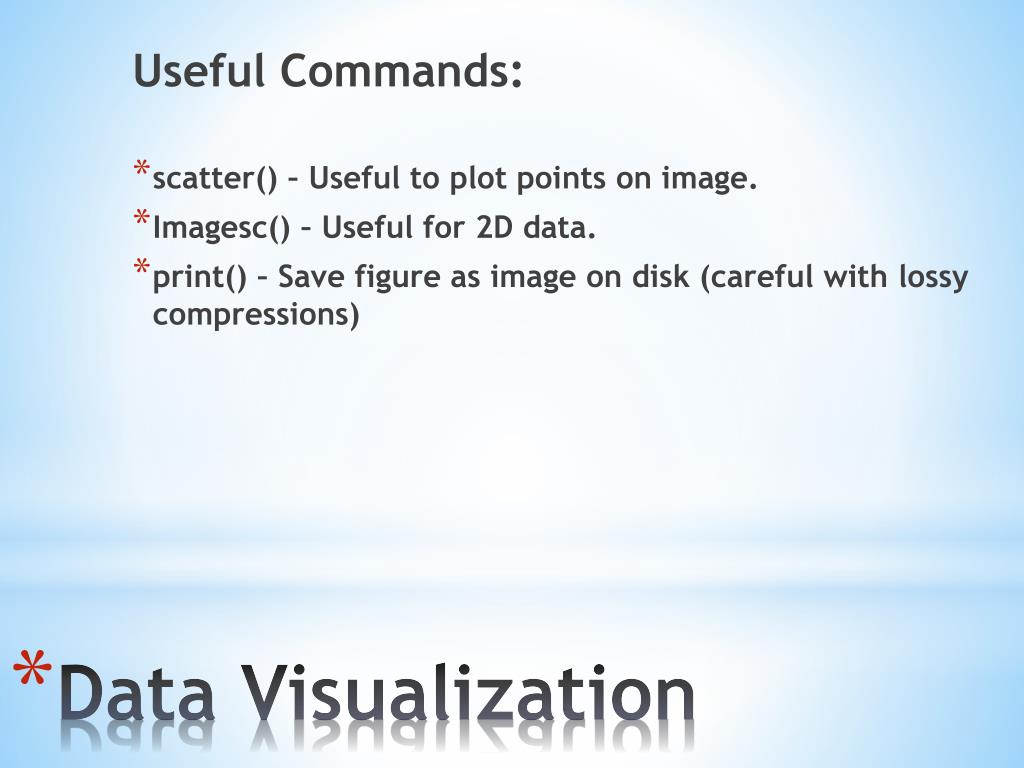 Useful Commands:

*scatter() – Useful to plot points on image.

*Imagesc() – Useful for 2D data.

*print() – Save figure as image on disk (careful with lossy compressions)

*Data Visualization